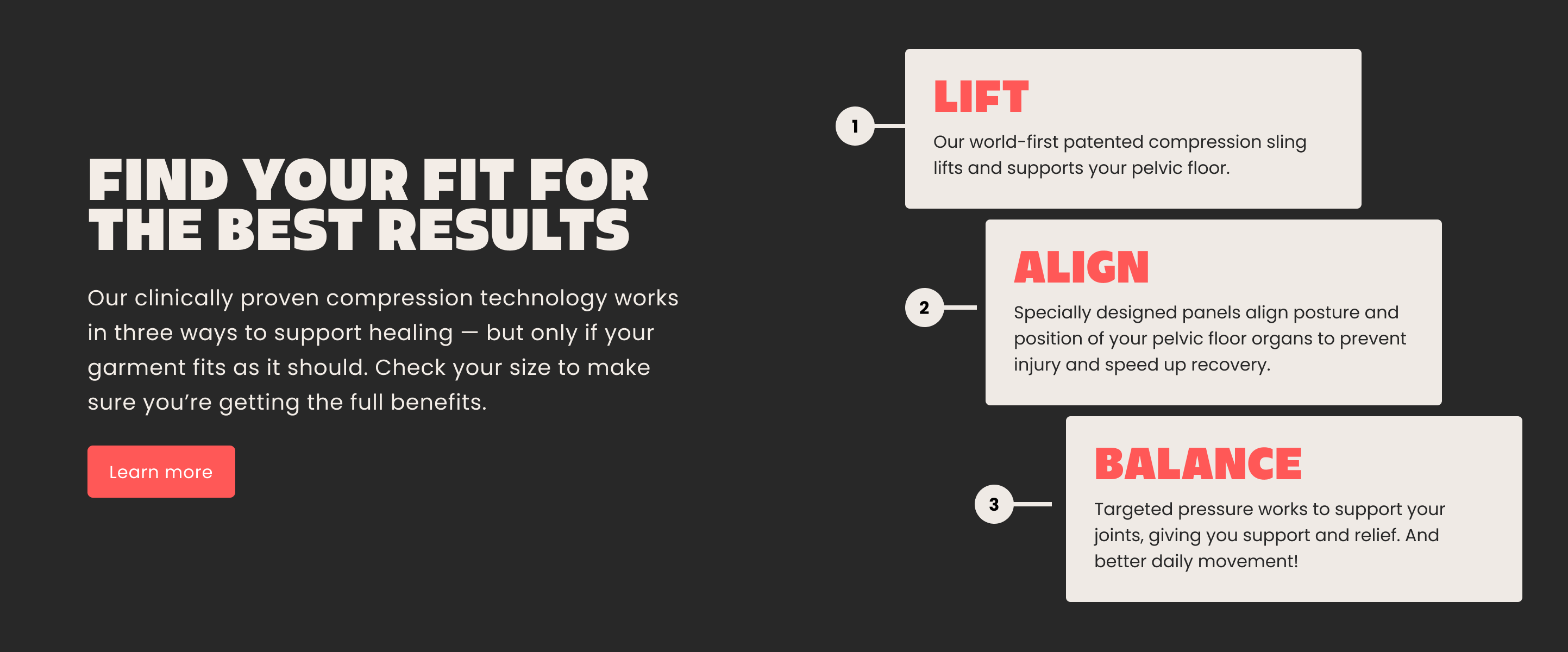 FIND YOUR FIT FOR THE BEST RESULTS

Our clinically proven compression technology works in three ways to support healing — but only if your garment fits as it should. Check your size to make sure you're getting the full benefits.

Learn more

1

LIFT

Our world-first patented compression sling lifts and supports your pelvic floor.

2

ALIGN

Specially designed panels align posture and position of your pelvic floor organs to prevent injury and speed up recovery.

3

BALANCE

Targeted pressure works to support your joints, giving you support and relief. And better daily movement!